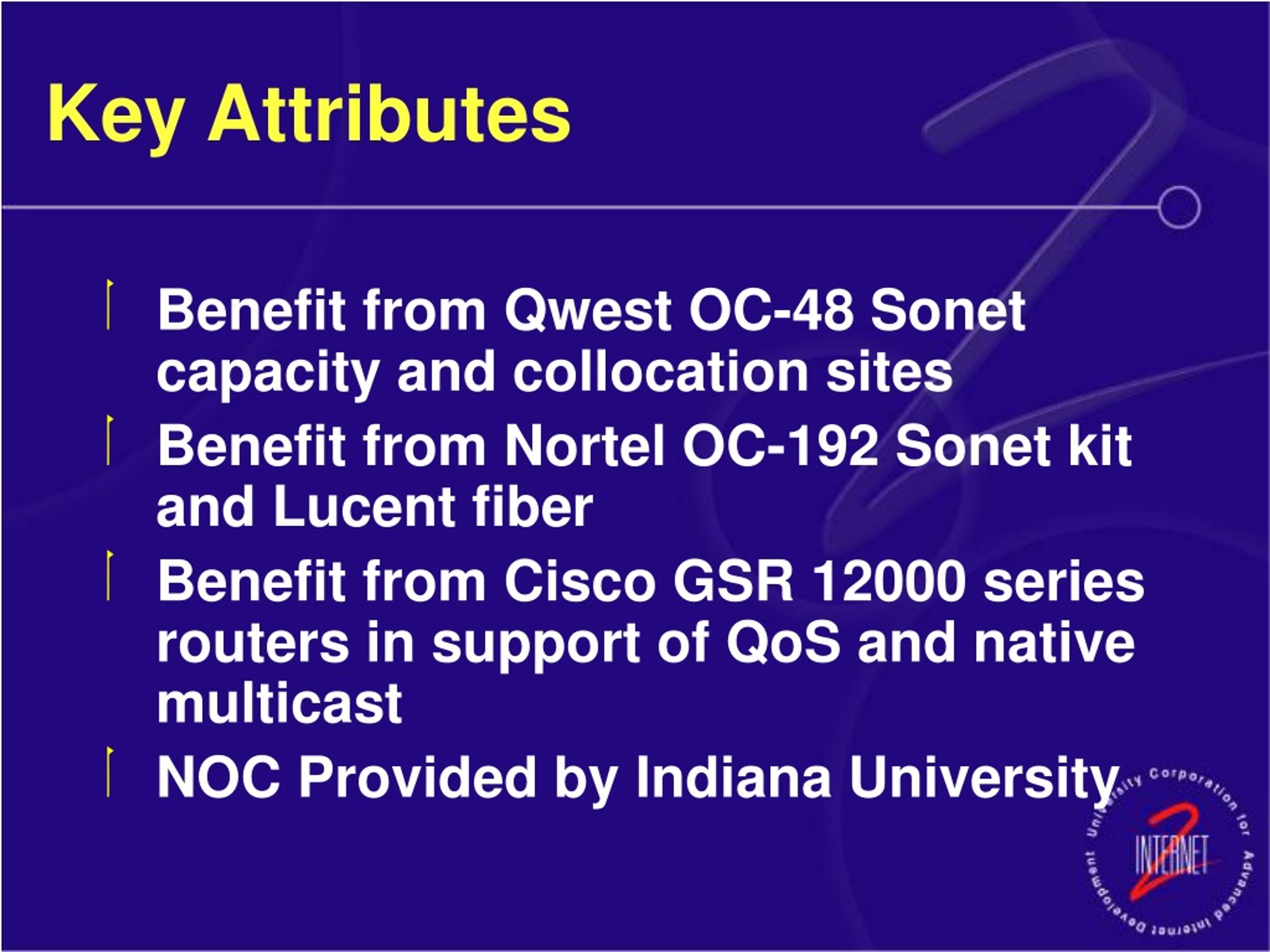 Key Attributes

Benefit from Qwest OC-48 Sonet capacity and collocation sites

Benefit from Nortel OC-192 Sonet kit and Lucent fiber

Benefit from Cisco GSR 12000 series routers in support of QoS and native multicast

NOC Provided by Indiana University

University Corporation for Advanced Internet Development

INTERNET 2